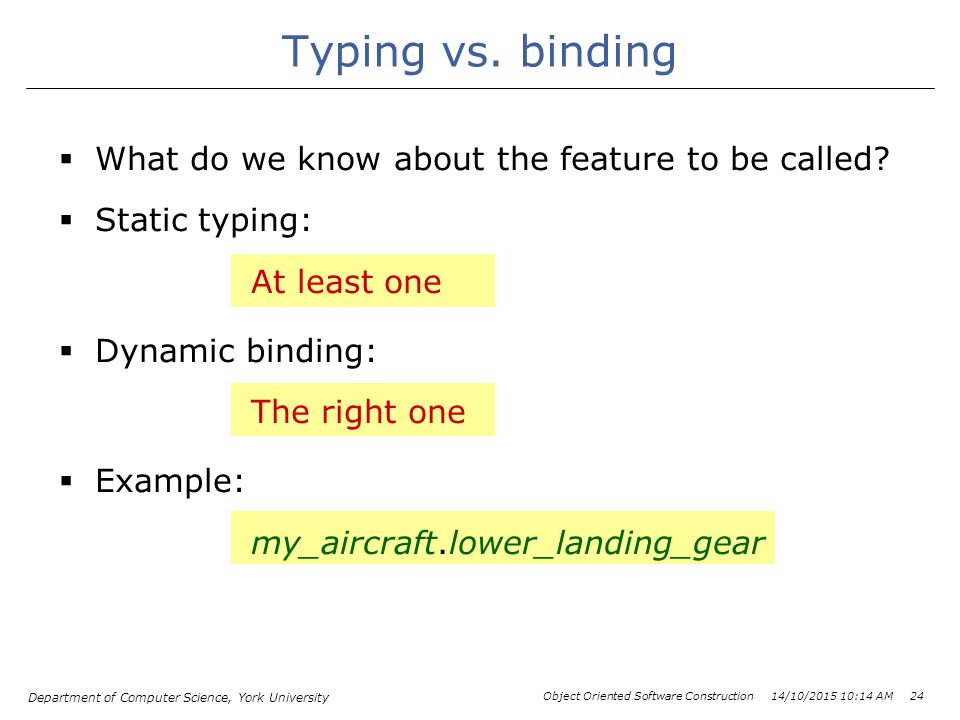 Typing vs. binding

▪ What do we know about the feature to be called?

▪ Static typing:

At least one

▪ Dynamic binding:

The right one

▪ Example:

my_aircraft.lower_landing_gear

Department of Computer Science, York University

Object Oriented Software Construction 14/10/2015 10:14 AM 24